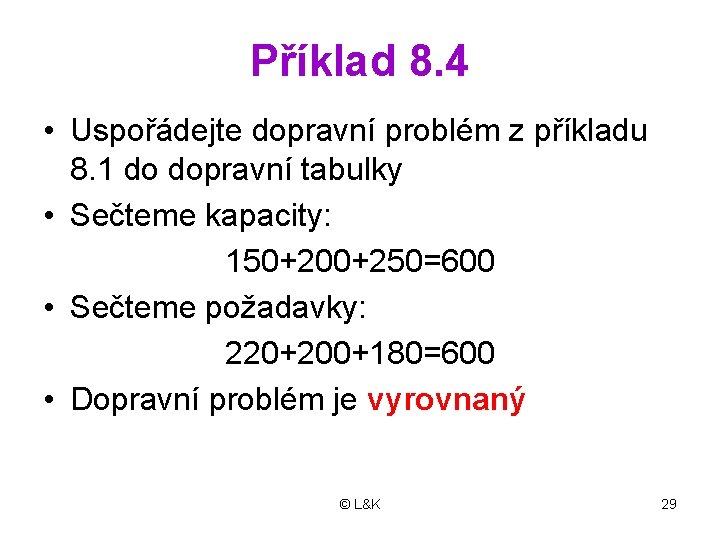 Příklad 8.4

• Uspořádejte dopravní problém z příkladu 8.1 do dopravní tabulky

• Sečteme kapacity:

$150+200+250=600$

• Sečteme požadavky:

$220+200+180=600$

• Dopravní problém je vyrovnaný

© L&K

29